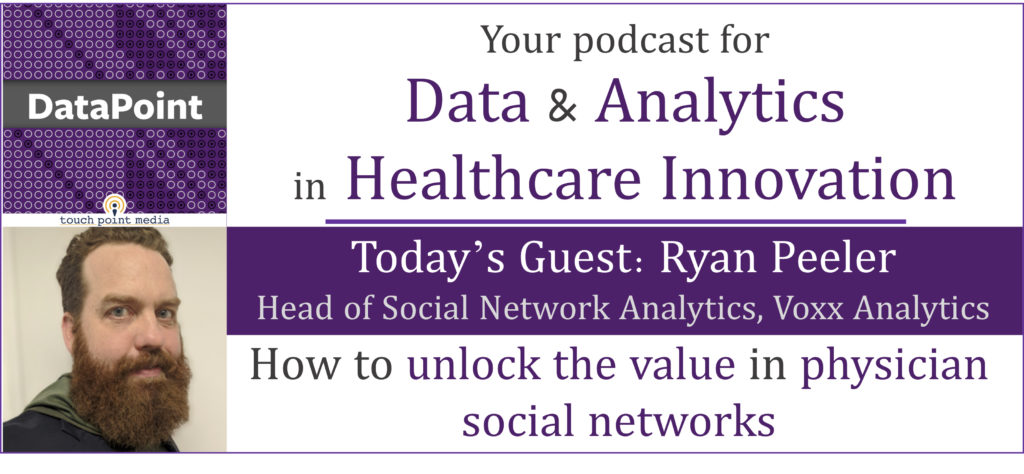 DataPoint

touch point media

Your podcast for
Data & Analytics
in Healthcare Innovation

Today's Guest: Ryan Peeler
Head of Social Network Analytics, Voxx Analytics

How to unlock the value in physician social networks